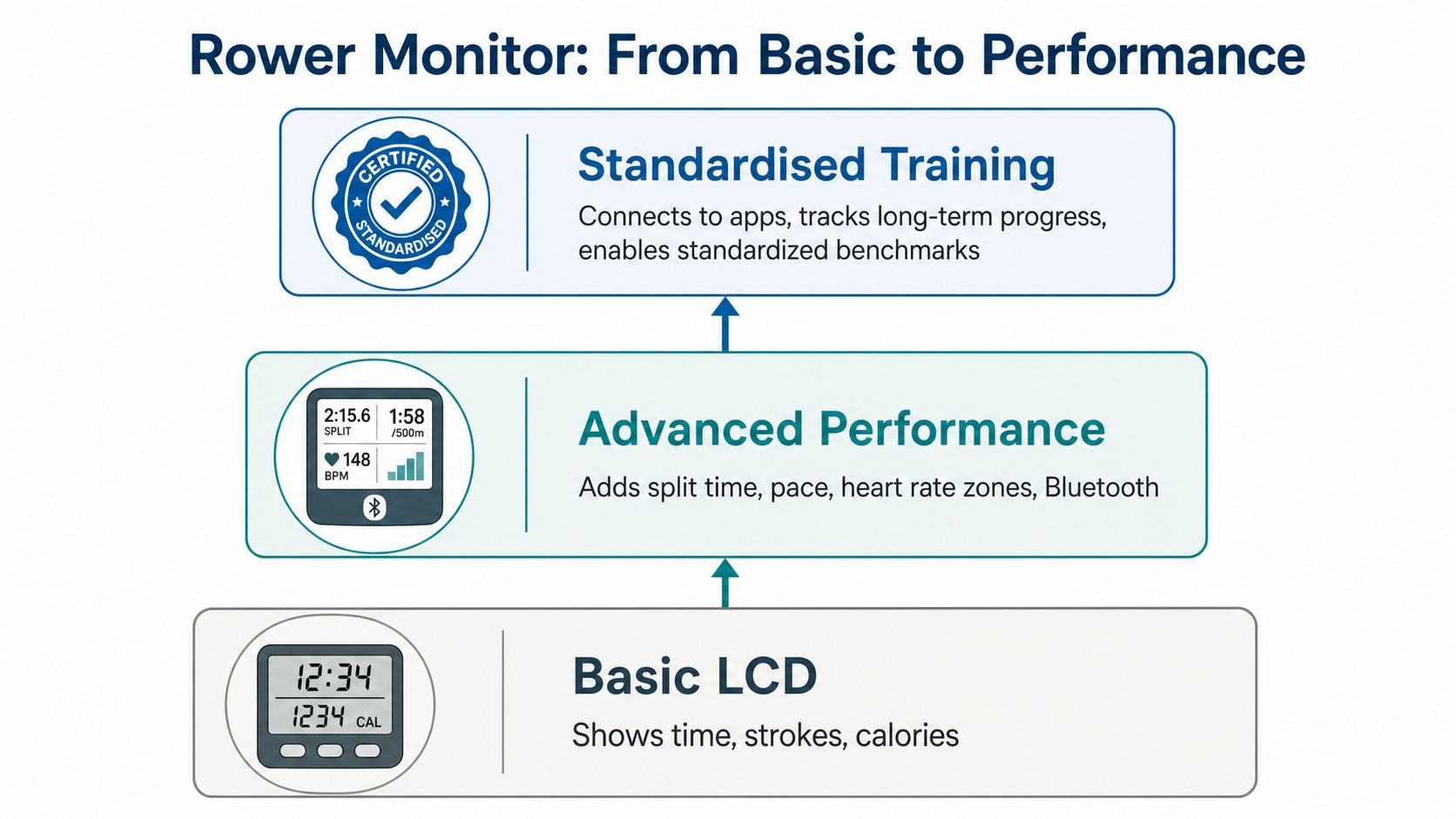 Rower Monitor: From Basic to Performance

CERTIFIED STANDARDISED

Standardised Training

Connects to apps, tracks long-term progress, enables standardized benchmarks

2:15.6 SPLIT
1:58 /500m
148 BPM

Advanced Performance

Adds split time, pace, heart rate zones, Bluetooth

12:34
1234 CAL

Basic LCD

Shows time, strokes, calories